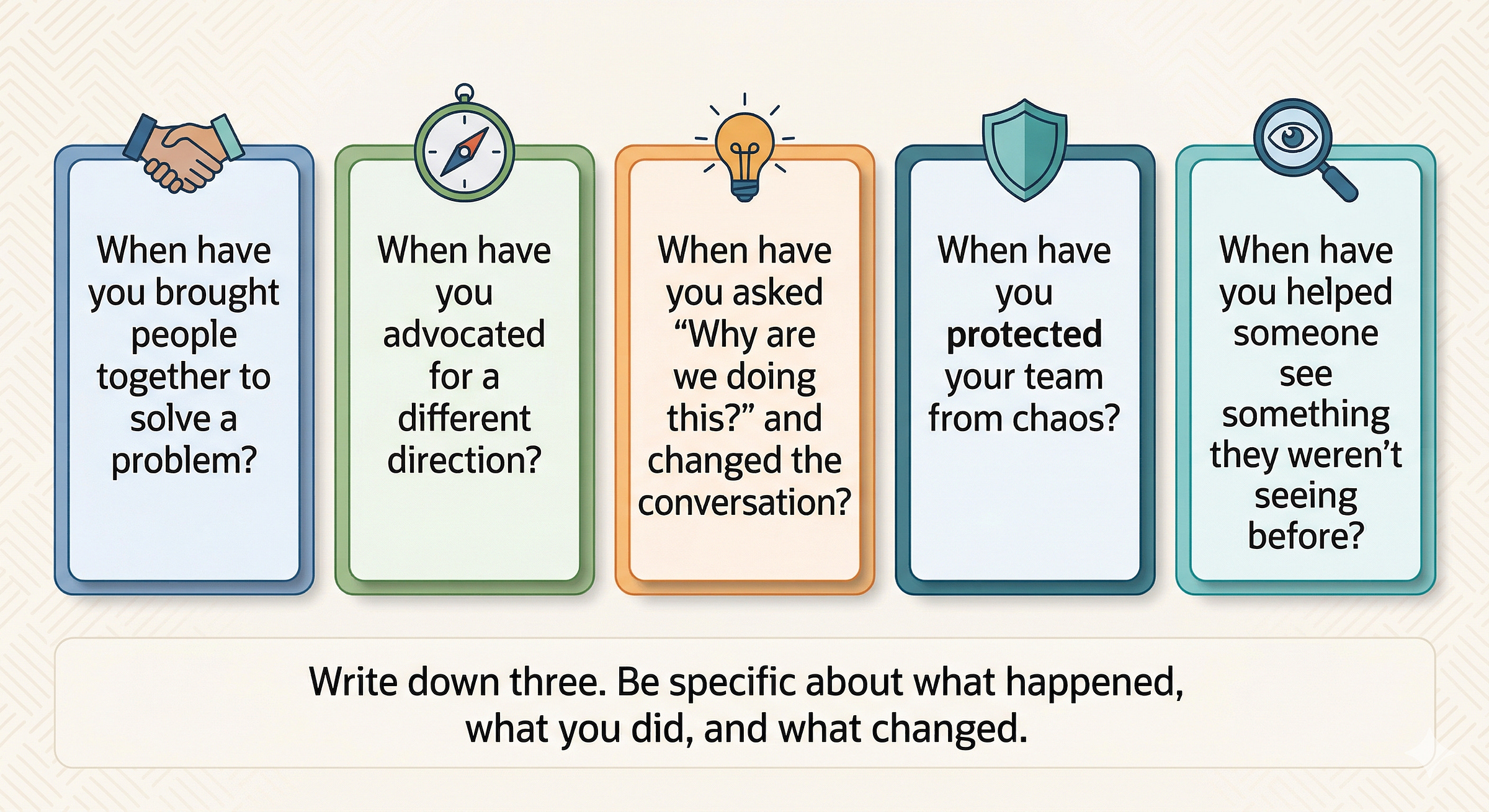 When have you brought people together to solve a problem?

When have you advocated for a different direction?

When have you asked “Why are we doing this?” and changed the conversation?

When have you protected your team from chaos?

When have you helped someone see something they weren’t seeing before?

Write down three. Be specific about what happened, what you did, and what changed.